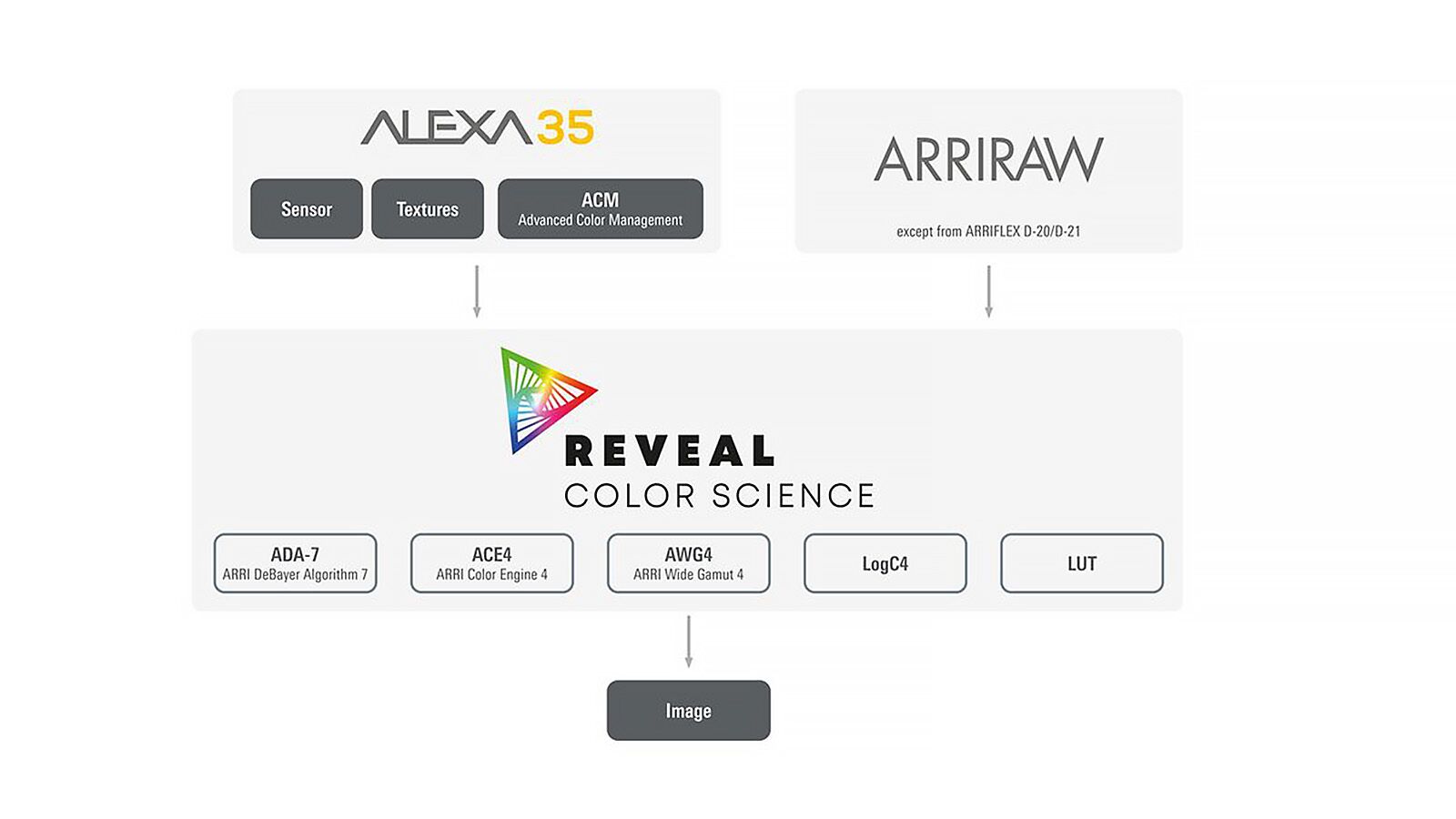 ALEXA 35

Sensor

Textures

ACM
Advanced Color Management

ARRIRAW

except from ARRIFLEX D-20/D-21

REVEAL
COLOR SCIENCE

ADA-7
ARRI DeBayer Algorithm 7

ACE4
ARRI Color Engine 4

AWG4
ARRI Wide Gamut 4

LogC4

LUT

Image